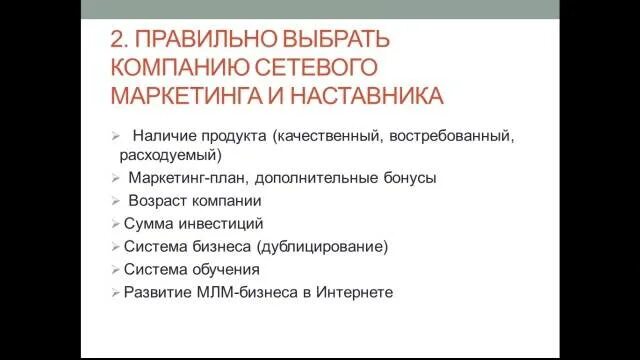 2. ПРАВИЛЬНО ВЫБРАТЬ КОМПАНИЮ СЕТЕВОГО МАРКЕТИНГА И НАСТАВНИКА

➢ Наличие продукта (качественный, востребованный, расходуемый)
➢ Маркетинг-план, дополнительные бонусы
➢ Возраст компании
➢ Сумма инвестиций
➢ Система бизнеса (дублицирование)
➢ Система обучения
➢ Развитие МЛМ-бизнеса в Интернете